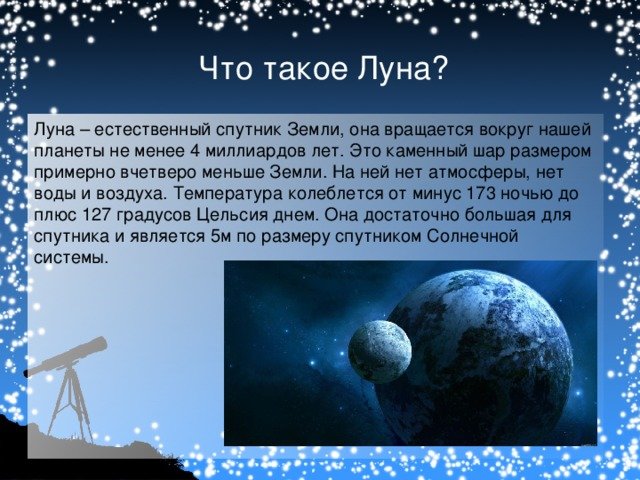 Что такое Луна?

Луна – естественный спутник Земли, она вращается вокруг нашей планеты не менее 4 миллиардов лет. Это каменный шар размером примерно вчетверо меньше Земли. На ней нет атмосферы, нет воды и воздуха. Температура колеблется от минус 173 ночью до плюс 127 градусов Цельсия днем. Она достаточно большая для спутника и является 5м по размеру спутником Солнечной системы.